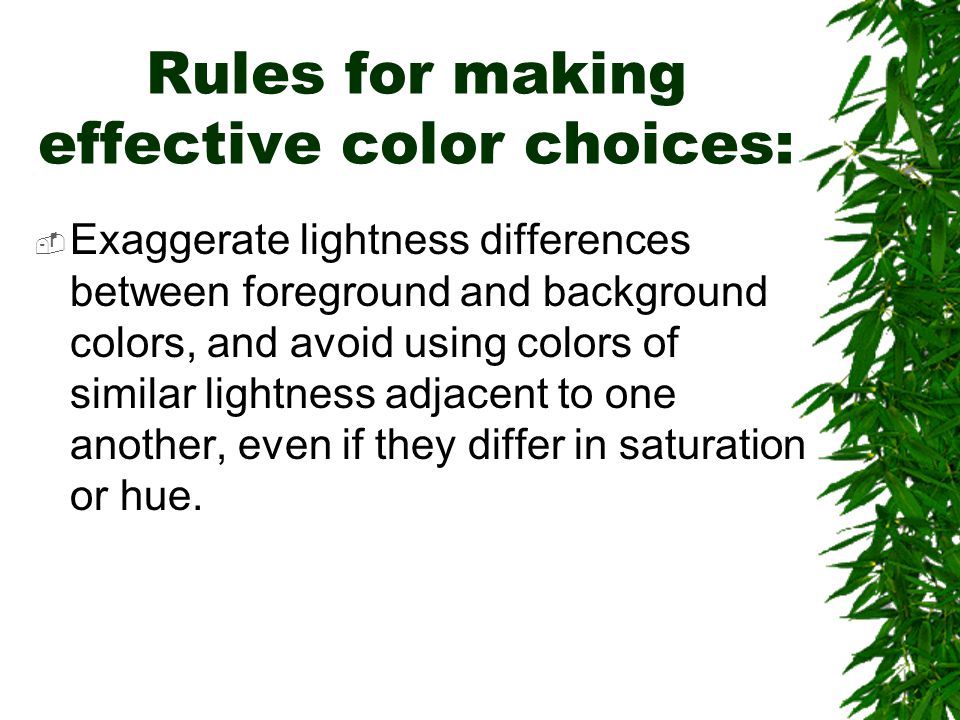 Rules for making effective color choices:

Exaggerate lightness differences between foreground and background colors, and avoid using colors of similar lightness adjacent to one another, even if they differ in saturation or hue.